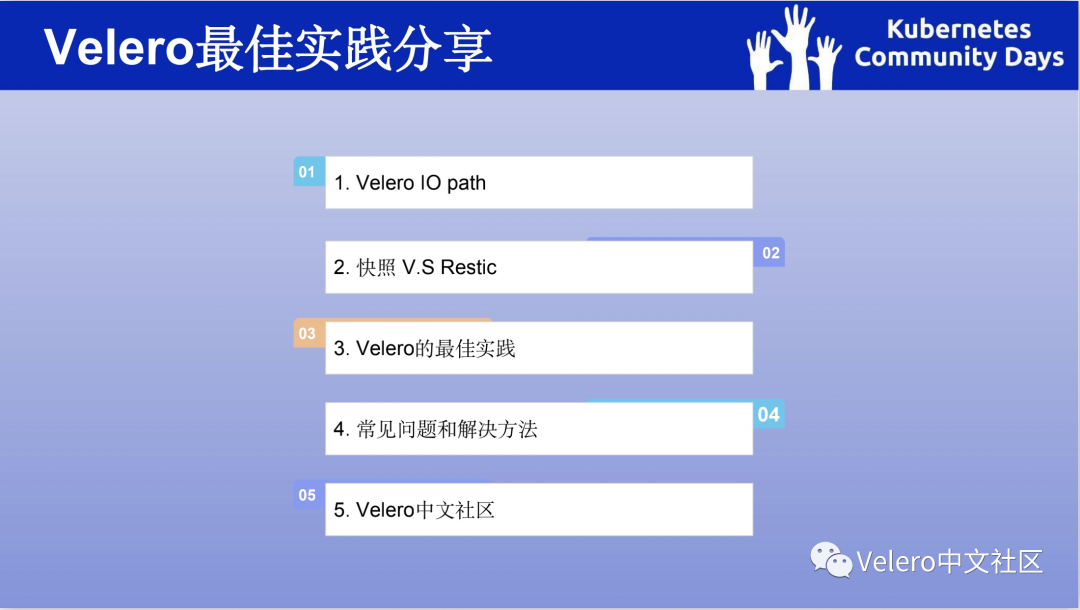 Velero最佳实践分享

Kubernetes Community Days

01
1. Velero IO path

02
2. 快照 V.S Restic

03
3. Velero的最佳实践

04
4. 常见问题和解决方法

05
5. Velero中文社区

Velero中文社区